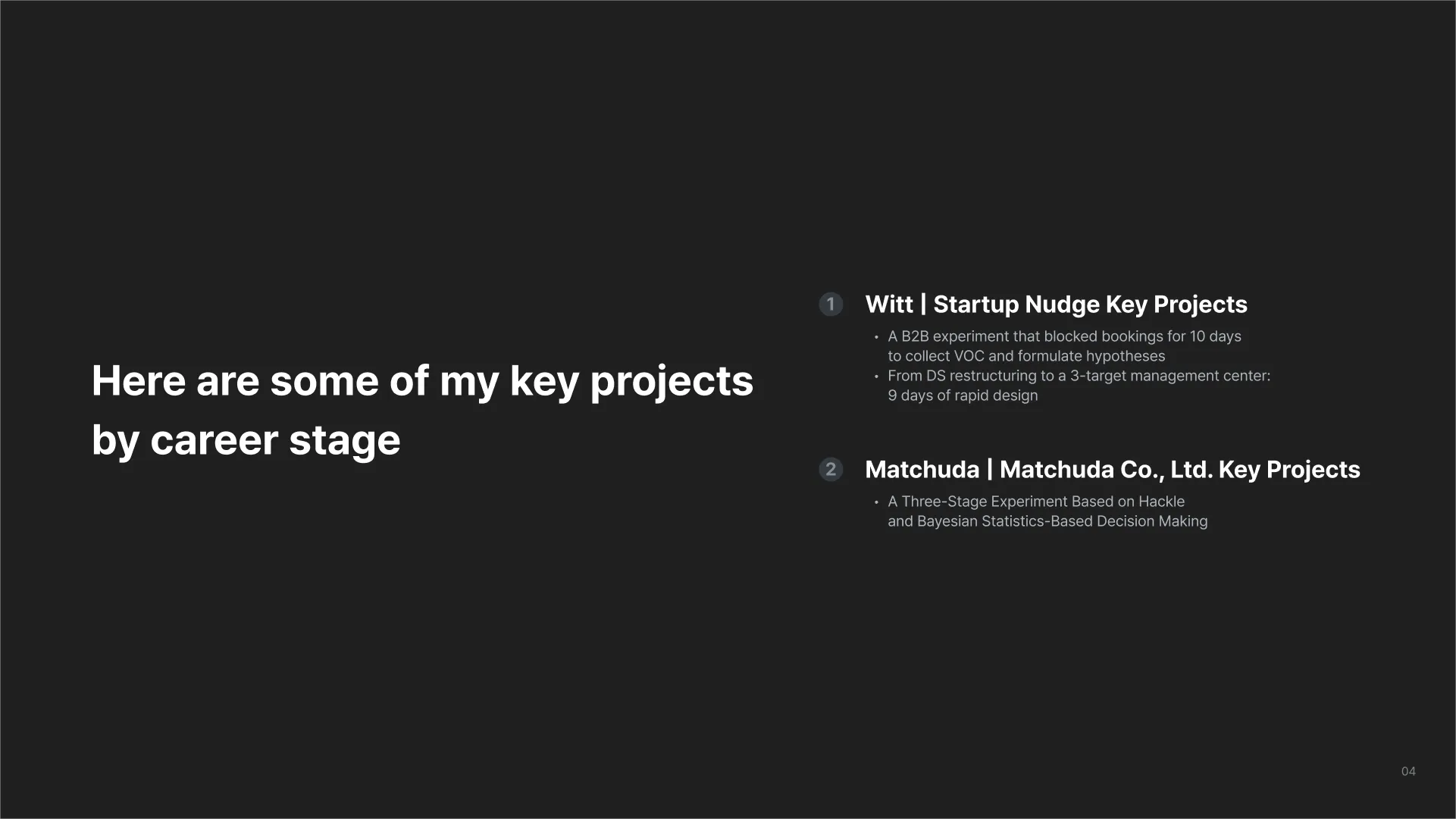 Here are some of my key projects by career stage

1 Witt | Startup Nudge Key Projects

• A B2B experiment that blocked bookings for 10 days to collect VOC and formulate hypotheses
• From DS restructuring to a 3-target management center: 9 days of rapid design

2 Matchuda | Matchuda Co., Ltd. Key Projects

• A Three-Stage Experiment Based on Hackle and Bayesian Statistics-Based Decision Making

04